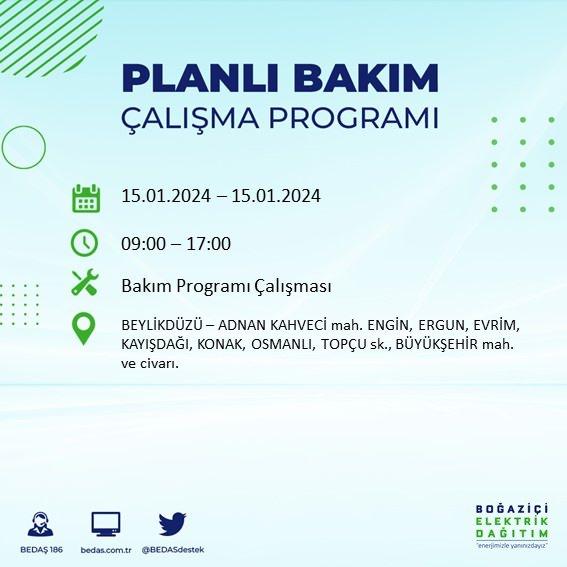 PLANLI BAKIM
ÇALIŞMA PROGRAMI

15.01.2024 – 15.01.2024

09:00 – 17:00

Bakım Programı Çalışması

BEYLİKDÜZÜ – ADNAN KAHVECİ mah. ENGİN, ERGUN, EVRİM, KAYIŞDAĞI, KONAK, OSMANLI, TOPÇU sk., BÜYÜKŞEHİR mah. ve civarı.

BEDAŞ 186 bedas.com.tr @BEDASdestek

BOĞAZİÇİ
ELEKTRİK
DAĞITIM
"enerjimizle yanınızdayız"